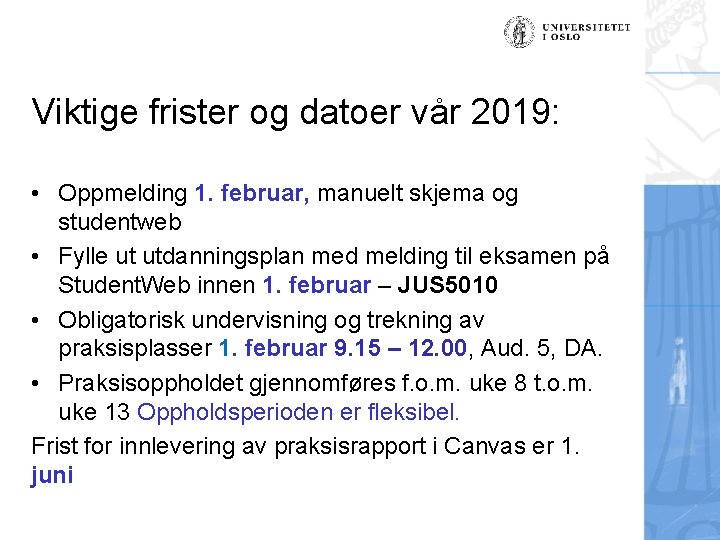 UNIVERSITETET I OSLO

Viktige frister og datoer vår 2019:

• Oppmelding 1. februar, manuelt skjema og studentweb
• Fylle ut utdanningsplan med melding til eksamen på StudentWeb innen 1. februar – JUS5010
• Obligatorisk undervisning og trekning av praksisplasser 1. februar 9.15 – 12.00, Aud. 5, DA.
• Praksisoppholdet gjennomføres f.o.m. uke 8 t.o.m. uke 13 Oppholdsperioden er fleksibel.

Frist for innlevering av praksisrapport i Canvas er 1. juni